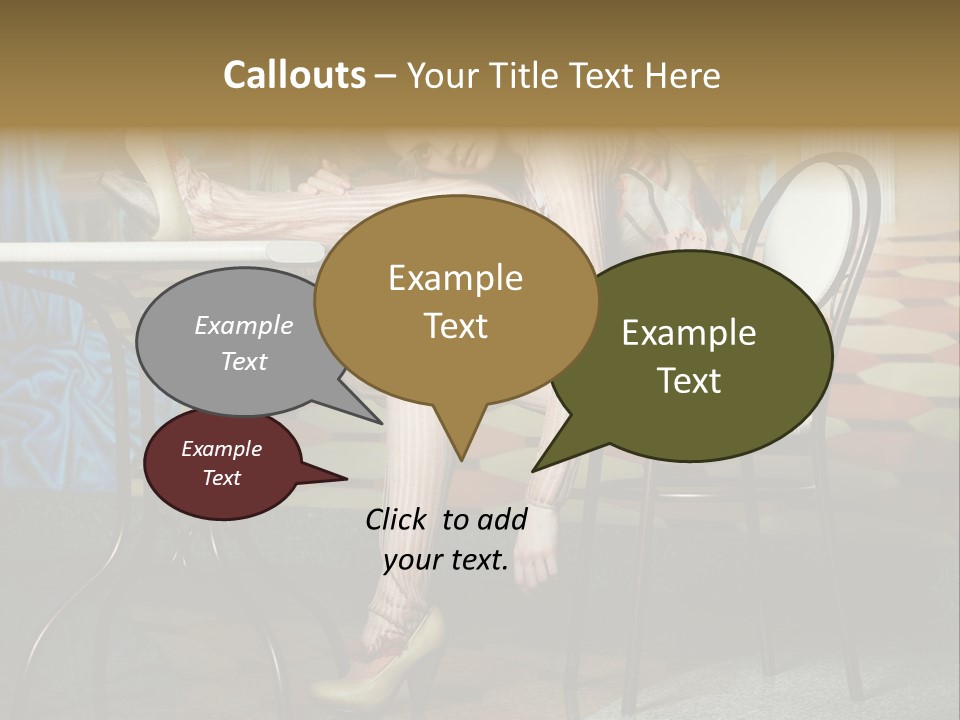 Callouts – Your Title Text Here

Example Text

Example Text

Example Text

Example Text

Click to add your text.